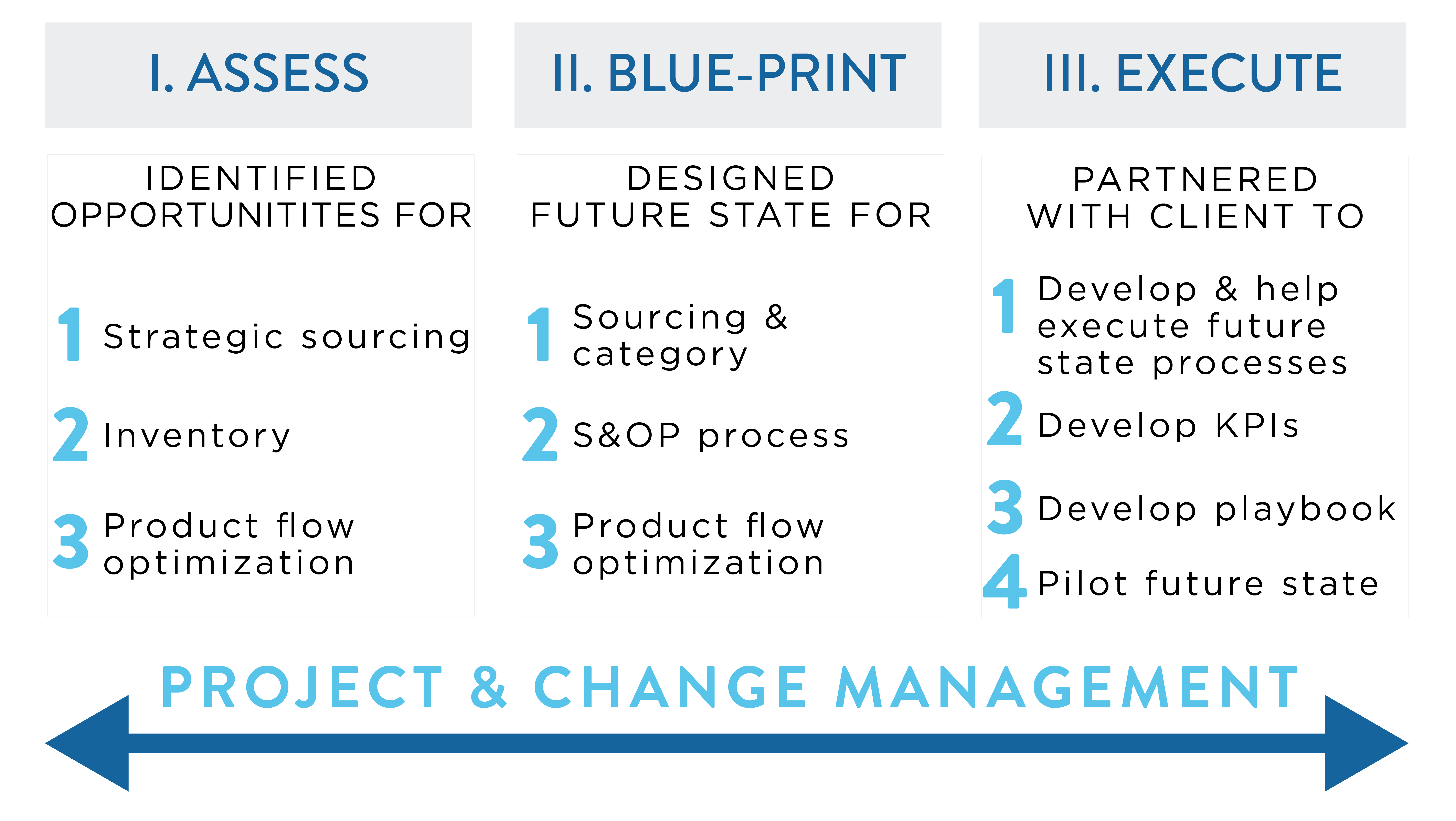 I. ASSESS

IDENTIFIED OPPORTUNITITES FOR

1 Strategic sourcing

2 Inventory

3 Product flow optimization

II. BLUE-PRINT

DESIGNED FUTURE STATE FOR

1 Sourcing & category

2 S&OP process

3 Product flow optimization

III. EXECUTE

PARTNERED WITH CLIENT TO

1 Develop & help execute future state processes

2 Develop KPIs

3 Develop playbook

4 Pilot future state

PROJECT & CHANGE MANAGEMENT